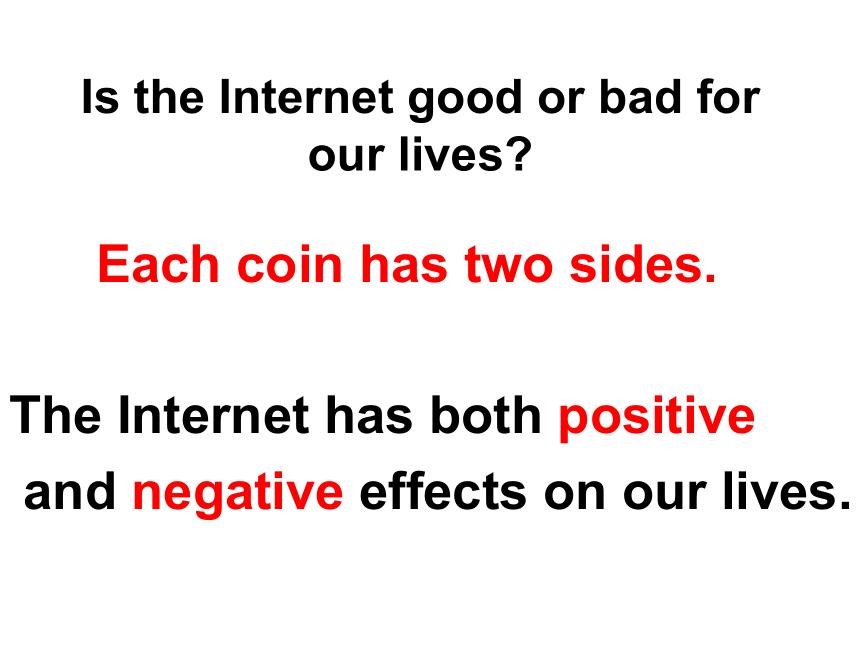 Is the Internet good or bad for our lives?

Each coin has two sides.

The Internet has both positive and negative effects on our lives.